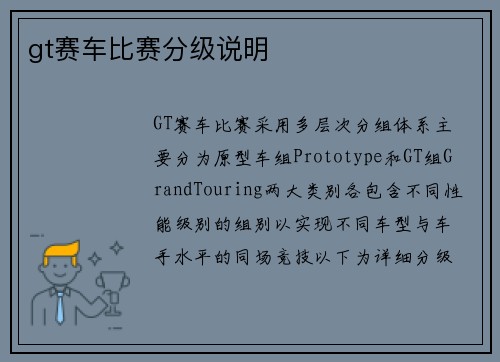 gt赛车比赛分级说明

GT赛车比赛采用多层次分组体系主要分为原型车组Prototype和GT组GrandTouring两大类别各包含不同性能级别的组别以实现不同车型与车手水平的同场竞技以下为详细分级